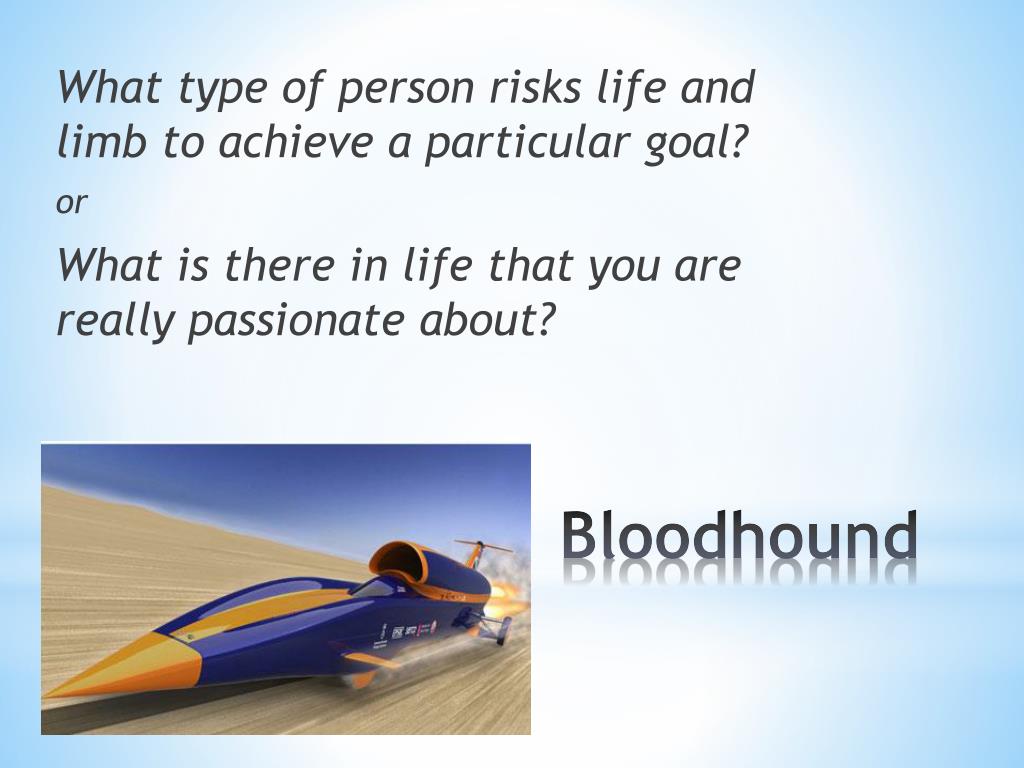 What type of person risks life and limb to achieve a particular goal?

or

What is there in life that you are really passionate about?

Bloodhound